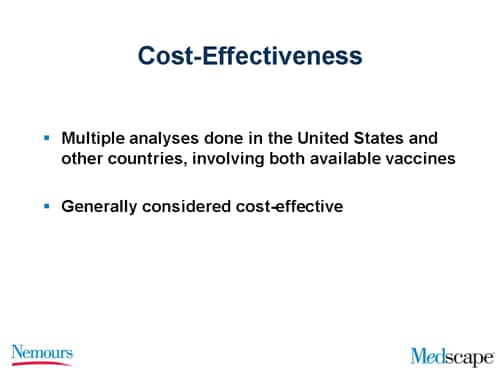 Cost-Effectiveness

▪ Multiple analyses done in the United States and other countries, involving both available vaccines

▪ Generally considered cost-effective

Nemours

Medscape